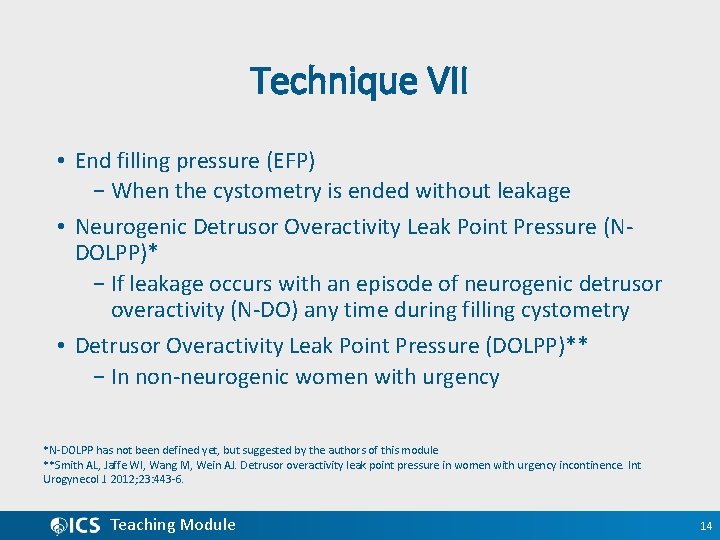 Technique VII

• End filling pressure (EFP)
 − When the cystometry is ended without leakage
• Neurogenic Detrusor Overactivity Leak Point Pressure (N-DOLPP)*
 − If leakage occurs with an episode of neurogenic detrusor overactivity (N-DO) any time during filling cystometry
• Detrusor Overactivity Leak Point Pressure (DOLPP)**
 − In non-neurogenic women with urgency

*N-DOLPP has not been defined yet, but suggested by the authors of this module
**Smith AL, Jaffe WI, Wang M, Wein AJ. Detrusor overactivity leak point pressure in women with urgency incontinence. Int Urogynecol J 2012;23:443-6.

ICS Teaching Module

14